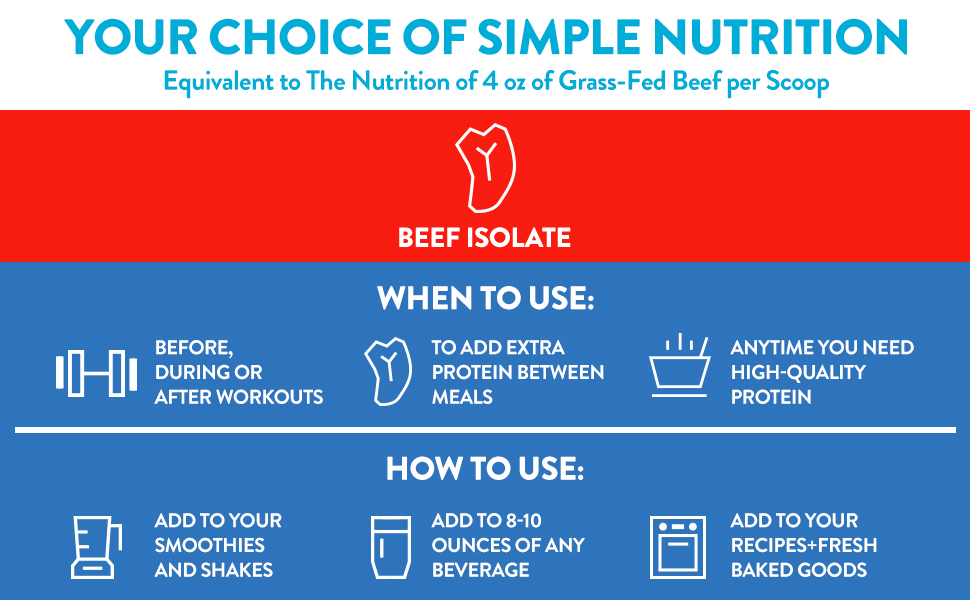 YOUR CHOICE OF SIMPLE NUTRITION

Equivalent to The Nutrition of 4 oz of Grass-Fed Beef per Scoop

BEEF ISOLATE

WHEN TO USE:

BEFORE, DURING OR AFTER WORKOUTS

TO ADD EXTRA PROTEIN BETWEEN MEALS

ANYTIME YOU NEED HIGH-QUALITY PROTEIN

HOW TO USE:

ADD TO YOUR SMOOTHIES AND SHAKES

ADD TO 8-10 OUNCES OF ANY BEVERAGE

ADD TO YOUR RECIPES+FRESH BAKED GOODS